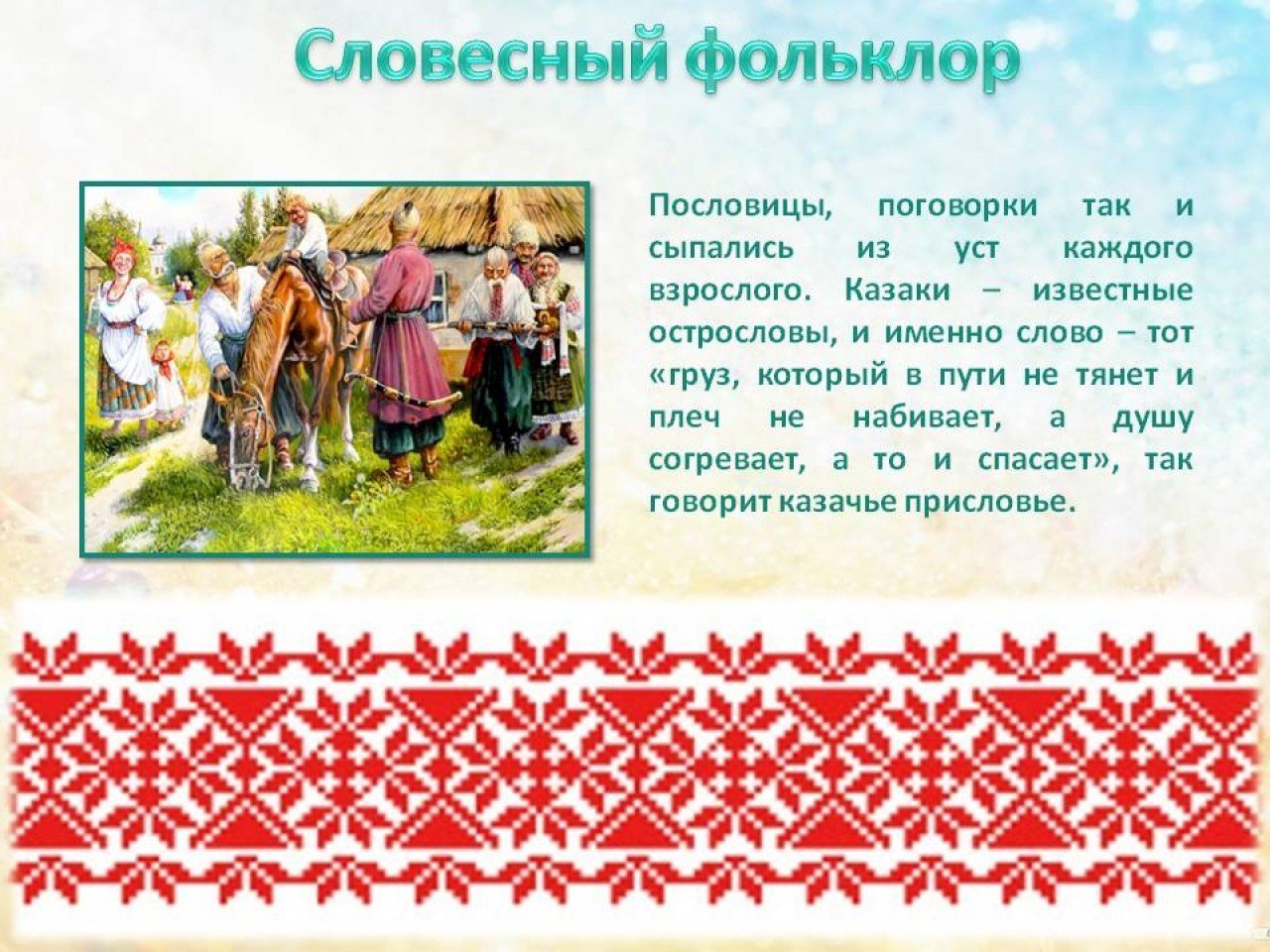 Словесный фольклор

Пословицы, поговорки так и сыпались из уст каждого взрослого. Казаки – известные острословы, и именно слово – тот «груз, который в пути не тянет и плеч не набивает, а душу согревает, а то и спасает», так говорит казачье присловье.